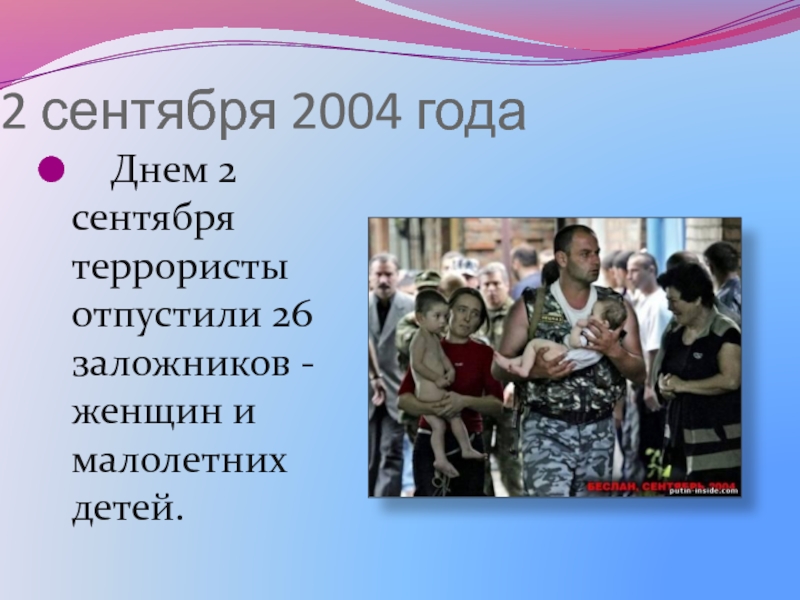 2 сентября 2004 года

Днем 2 сентября террористы отпустили 26 заложников - женщин и малолетних детей.

БЕСЛАН, СЕНТЯБРЬ 2004
putin-inside.com